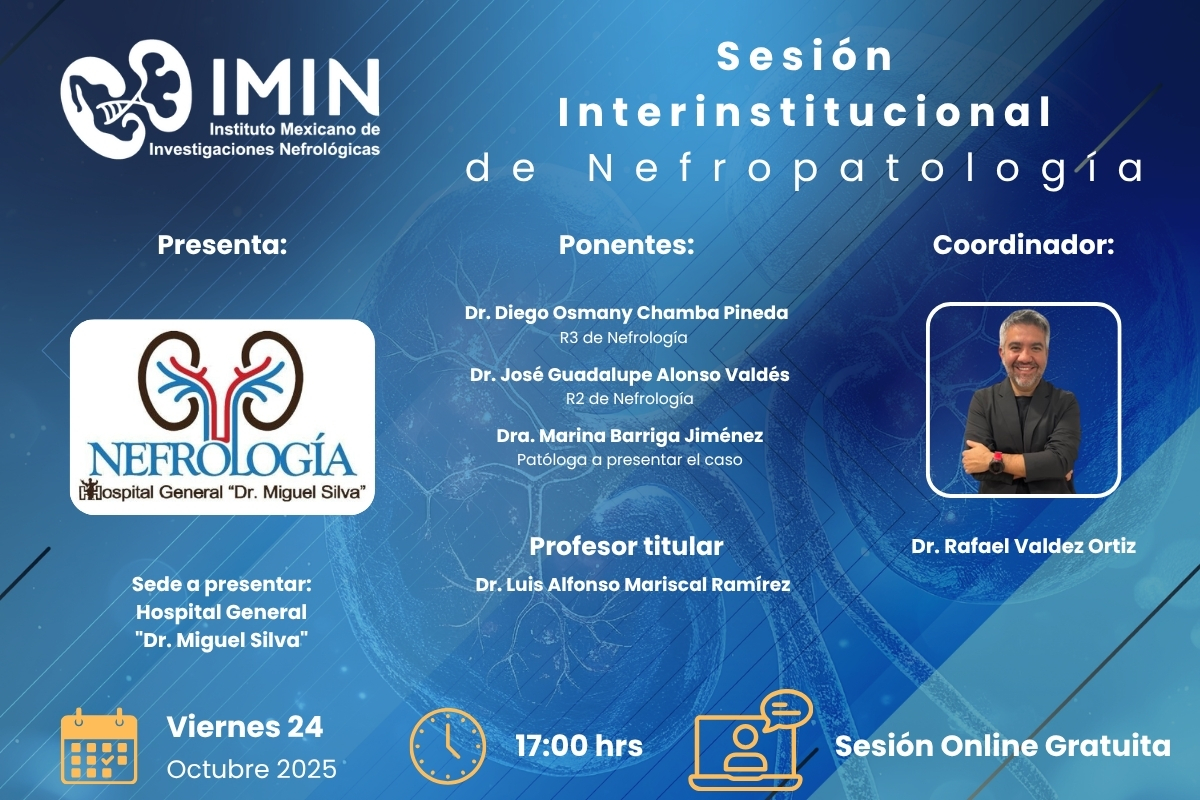 IMIN
Instituto Mexicano de Investigaciones Nefrológicas

Sesión Interinstitucional de Nefropatología

Presenta:

NEFROLOGÍA
Hospital General "Dr. Miguel Silva"

Sede a presentar: Hospital General "Dr. Miguel Silva"

Ponentes:

Dr. Diego Osmany Chamba Pineda
R3 de Nefrología

Dr. José Guadalupe Alonso Valdés
R2 de Nefrología

Dra. Marina Barriga Jiménez
Patóloga a presentar el caso

Profesor titular
Dr. Luis Alfonso Mariscal Ramírez

Coordinador:

Dr. Rafael Valdez Ortiz

Viernes 24
Octubre 2025

17:00 hrs

Sesión Online Gratuita